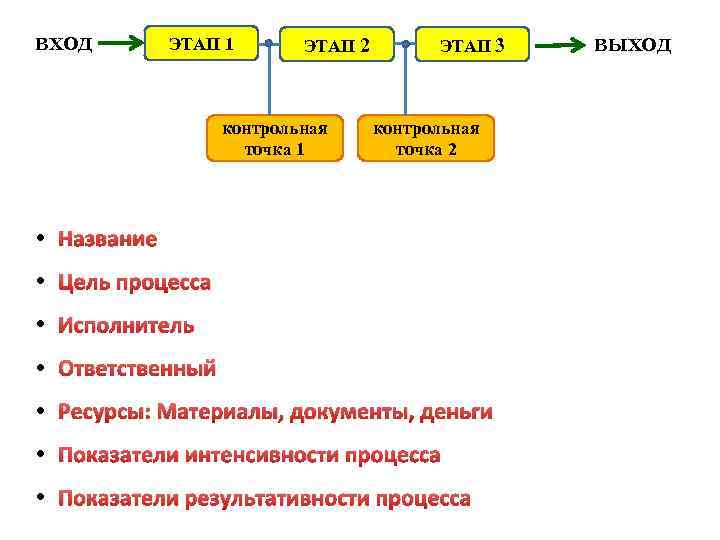 ВХОД ЭТАП 1 ЭТАП 2 ЭТАП 3 ВЫХОД

контрольная точка 1

контрольная точка 2

• Название
• Цель процесса
• Исполнитель
• Ответственный
• Ресурсы: Материалы, документы, деньги
• Показатели интенсивности процесса
• Показатели результативности процесса